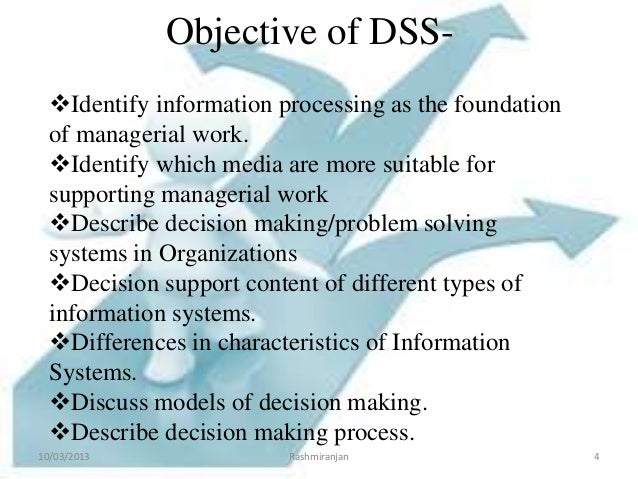 Objective of DSS-

❖Identify information processing as the foundation of managerial work.
❖Identify which media are more suitable for supporting managerial work
❖Describe decision making/problem solving systems in Organizations
❖Decision support content of different types of information systems.
❖Differences in characteristics of Information Systems.
❖Discuss models of decision making.
❖Describe decision making process.

10/03/2013 Rashmiranjan 4